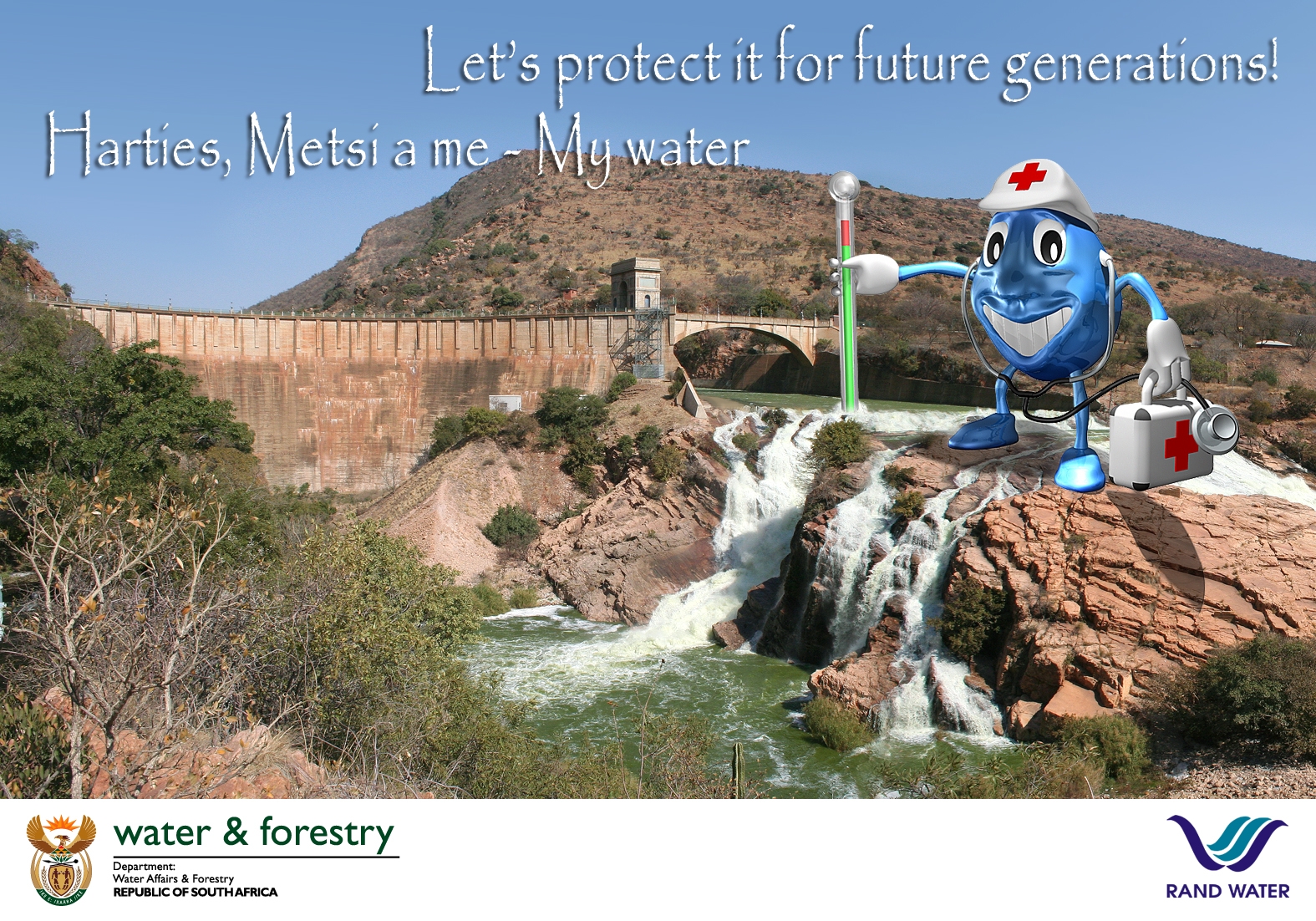 Let's protect it for future generations!

Harties, Metsi a me - My water

water & forestry

Department:
Water Affairs & Forestry
REPUBLIC OF SOUTH AFRICA

RAND WATER